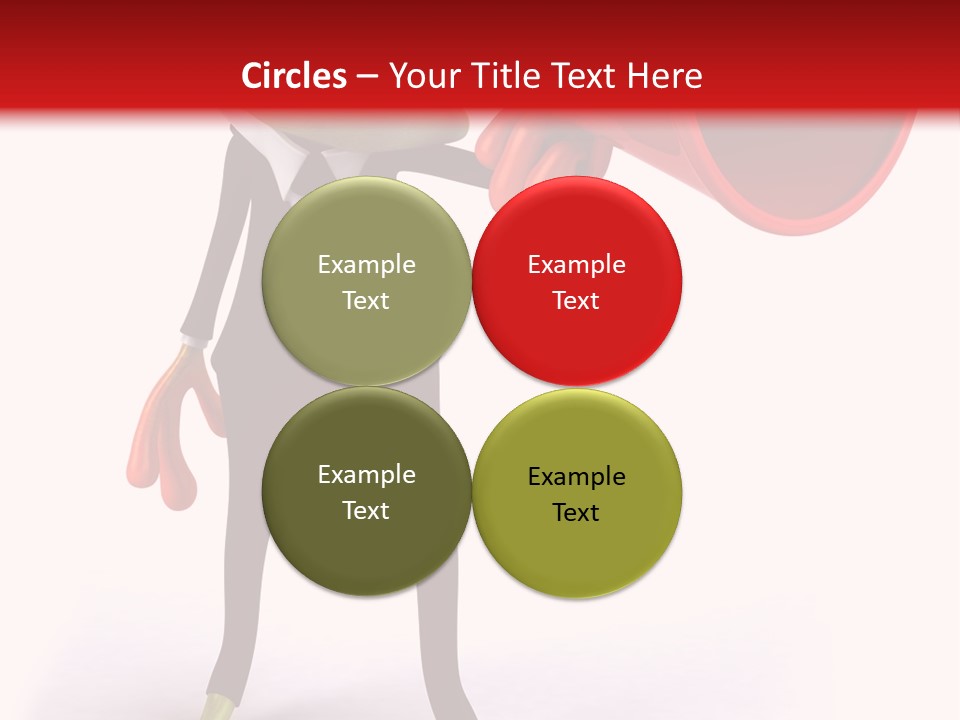 Circles – Your Title Text Here

Example Text

Example Text

Example Text

Example Text